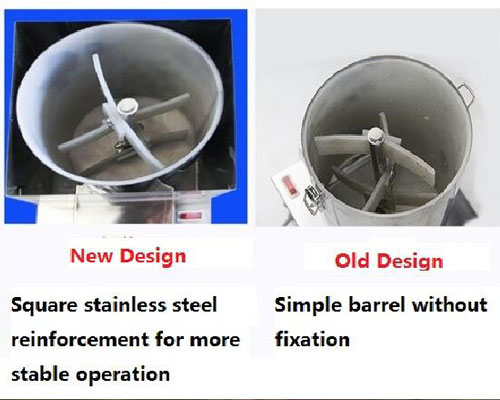 New Design

Square stainless steel reinforcement for more stable operation

Old Design

Simple barrel without fixation